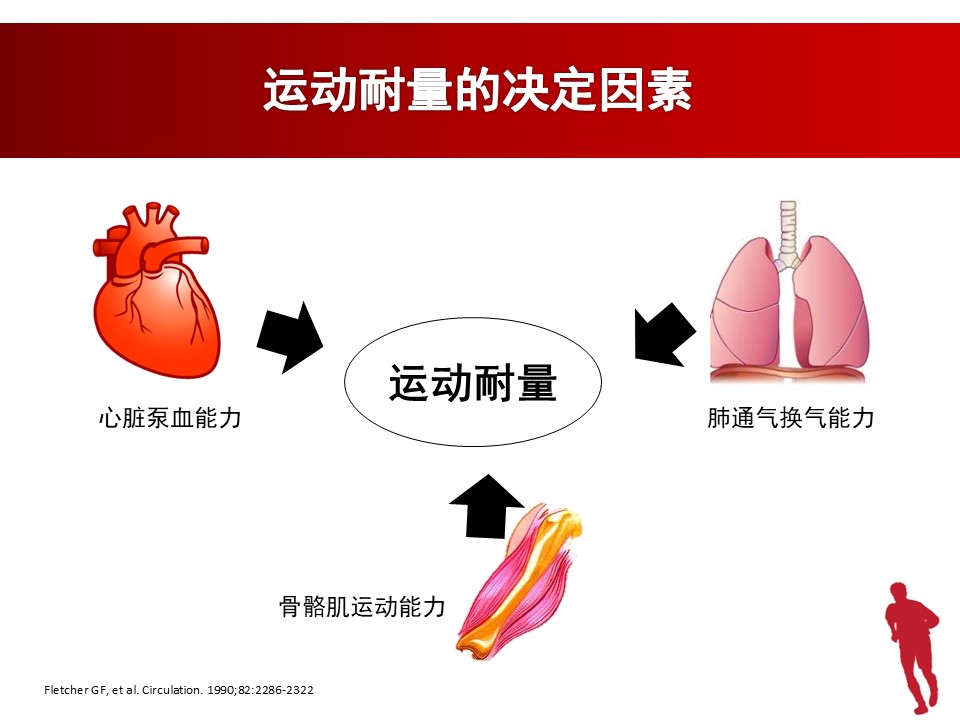 运动耐量的决定因素

心脏泵血能力

运动耐量

肺通气换气能力

骨骼肌运动能力

Fletcher GF, et al. Circulation. 1990;82:2286-2322